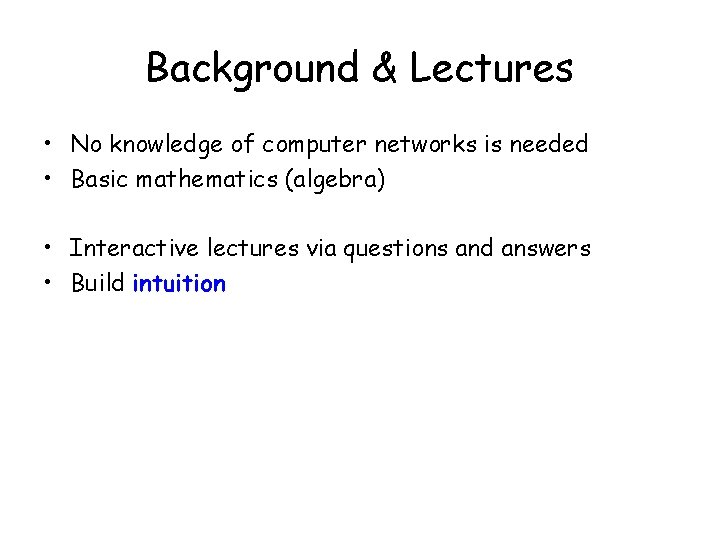 Background & Lectures

• No knowledge of computer networks is needed
• Basic mathematics (algebra)

• Interactive lectures via questions and answers
• Build intuition